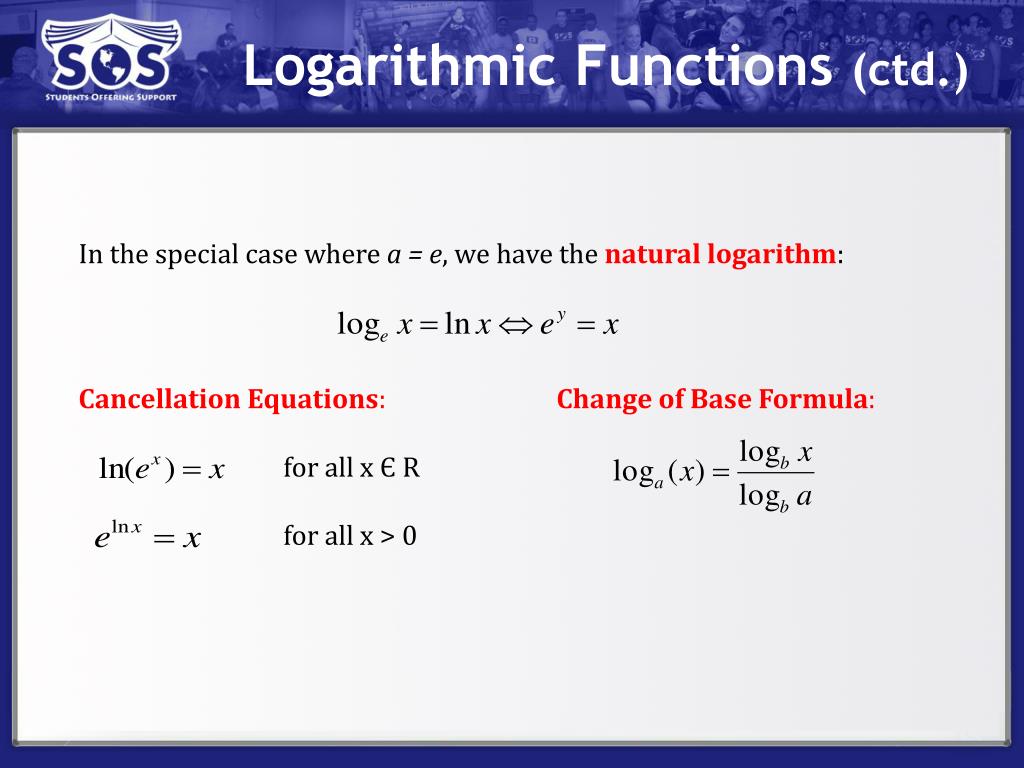 SOS
STUDENTS OFFERING SUPPORT

Logarithmic Functions (ctd.)

In the special case where a = e, we have the natural logarithm:

$\log_e x = \ln x \Leftrightarrow e^y = x$

Cancellation Equations:

$\ln(e^x) = x$ for all x Є R

$e^{\ln x} = x$ for all x > 0

Change of Base Formula:

$\log_a(x) = \frac{\log_b x}{\log_b a}$